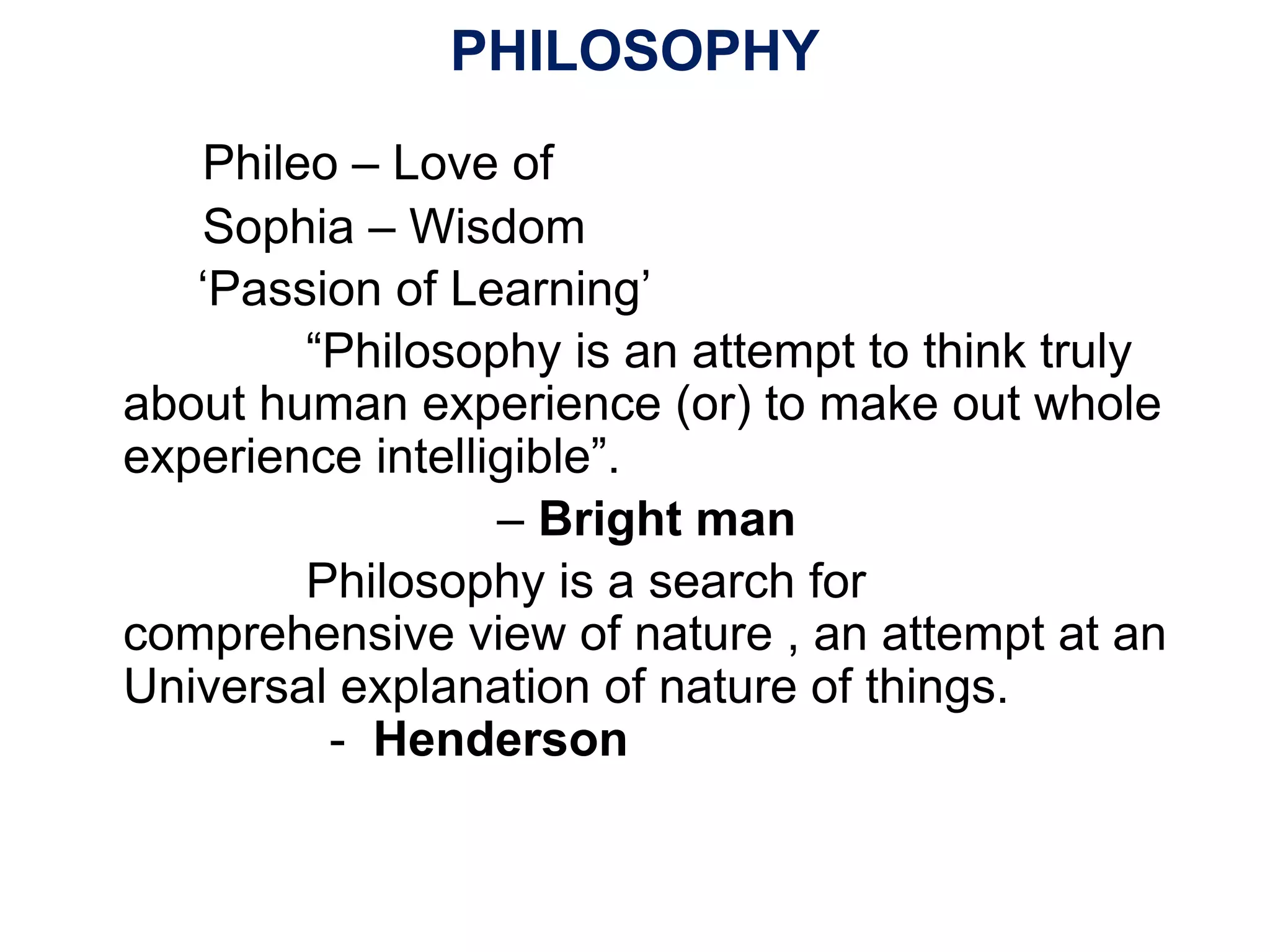 PHILOSOPHY

Phileo – Love of

Sophia – Wisdom

‘Passion of Learning’

“Philosophy is an attempt to think truly about human experience (or) to make out whole experience intelligible”.

– Bright man

Philosophy is a search for comprehensive view of nature , an attempt at an Universal explanation of nature of things.

- Henderson